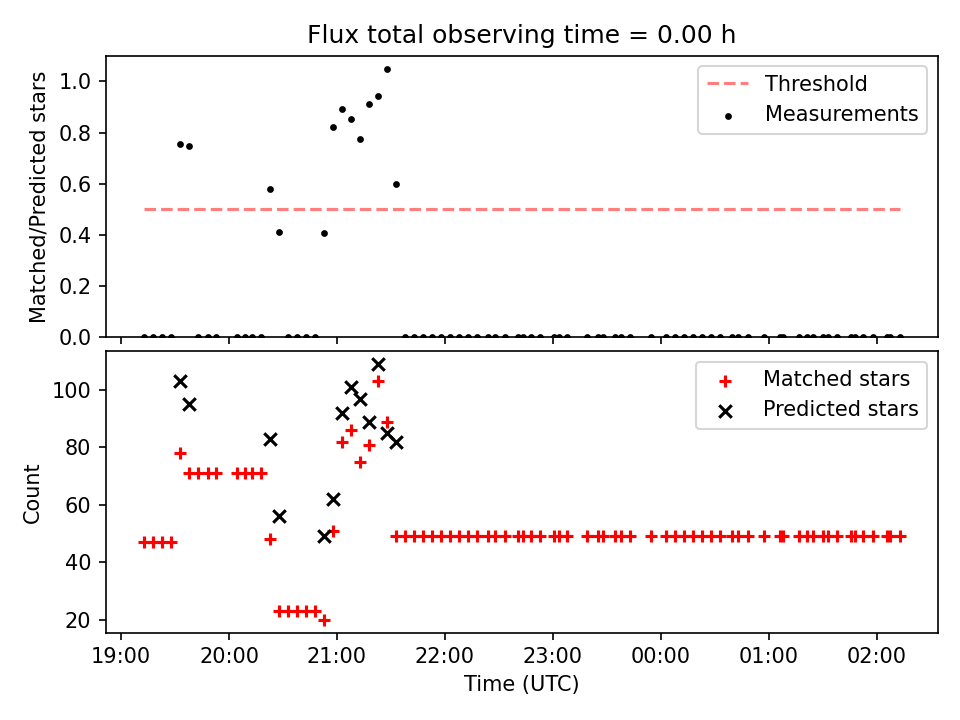 Flux total observing time = 0.00 h

Matched/Predicted stars

1.0
0.8
0.6
0.4
0.2
0.0

Threshold
Measurements

Count

100
80
60
40
20

Matched stars
Predicted stars

19:00
20:00
21:00
22:00
23:00
00:00
01:00
02:00

Time (UTC)